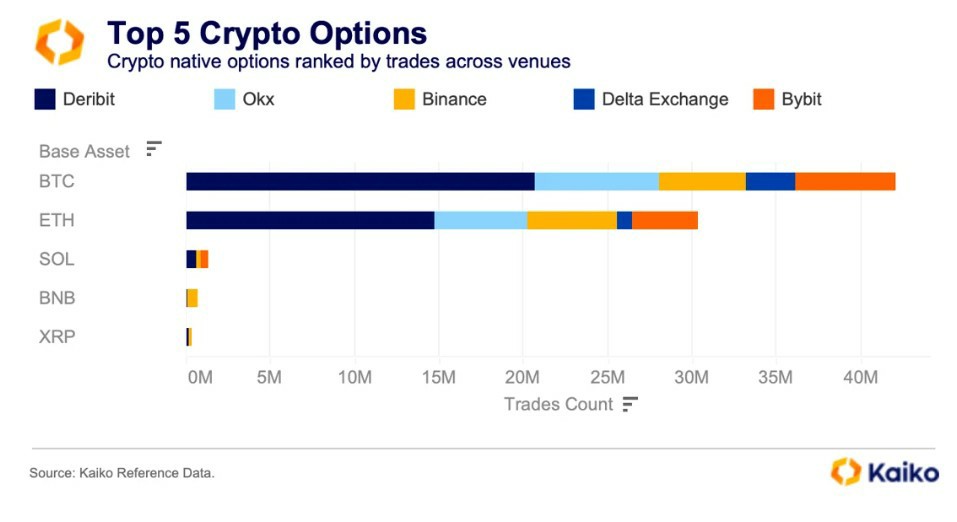 Top 5 Crypto Options
Crypto native options ranked by trades across venues

Deribit
Okx
Binance
Delta Exchange
Bybit

Base Asset
BTC
ETH
SOL
BNB
XRP

0M
5M
10M
15M
20M
25M
30M
35M
40M
Trades Count

Source: Kaiko Reference Data.

Kaiko